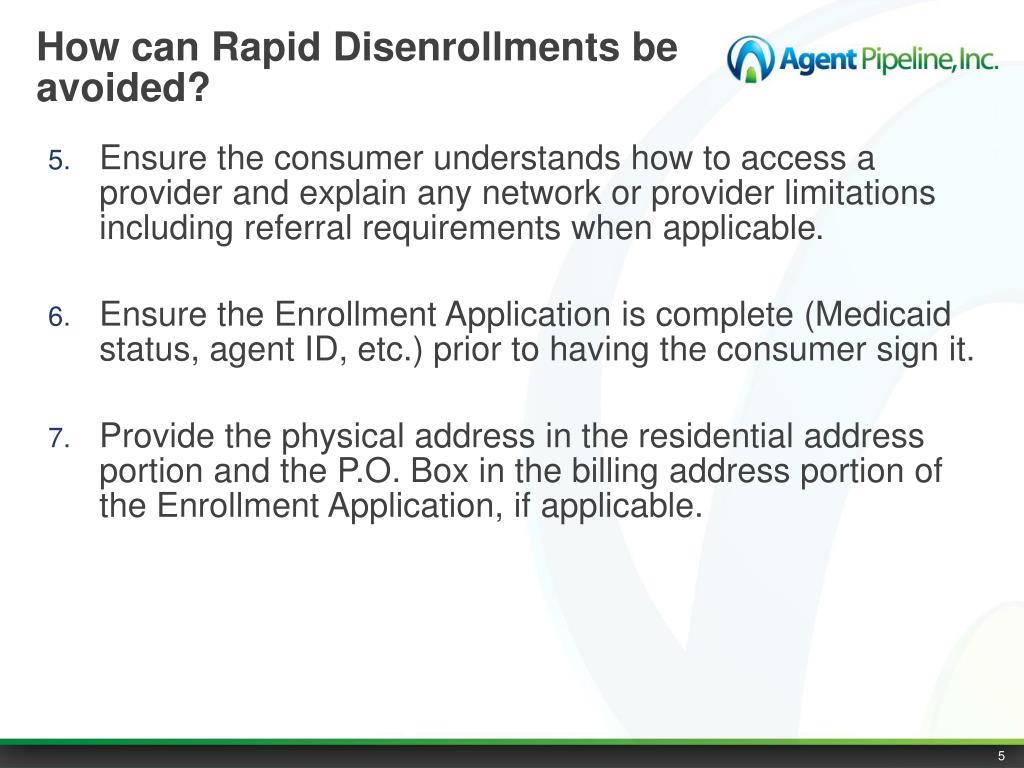 How can Rapid Disenrollments be avoided?

Agent Pipeline, Inc.

5. Ensure the consumer understands how to access a provider and explain any network or provider limitations including referral requirements when applicable.

6. Ensure the Enrollment Application is complete (Medicaid status, agent ID, etc.) prior to having the consumer sign it.

7. Provide the physical address in the residential address portion and the P.O. Box in the billing address portion of the Enrollment Application, if applicable.

5